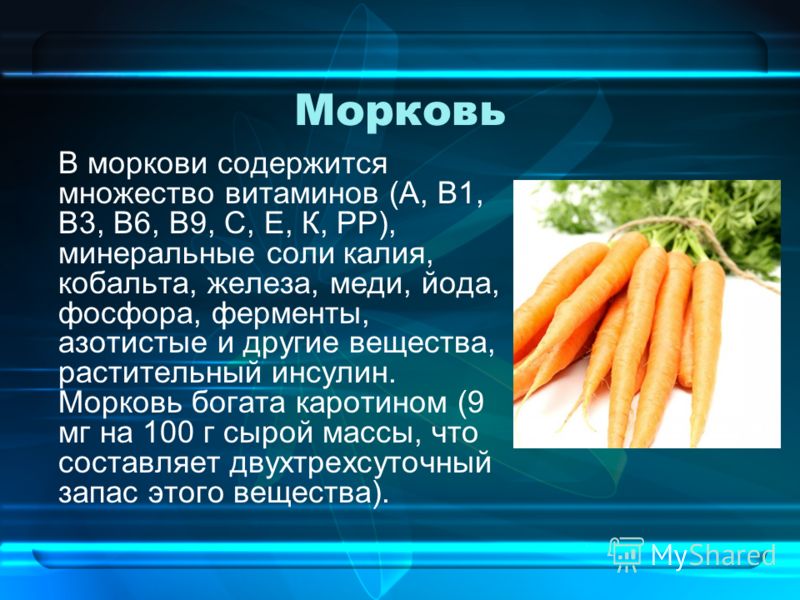 Морковь

В моркови содержится множество витаминов (А, В1, В3, В6, В9, С, Е, К, РР), минеральные соли калия, кобальта, железа, меди, йода, фосфора, ферменты, азотистые и другие вещества, растительный инсулин. Морковь богата каротином (9 мг на 100 г сырой массы, что составляет двухтрехсуточный запас этого вещества).

MyShared